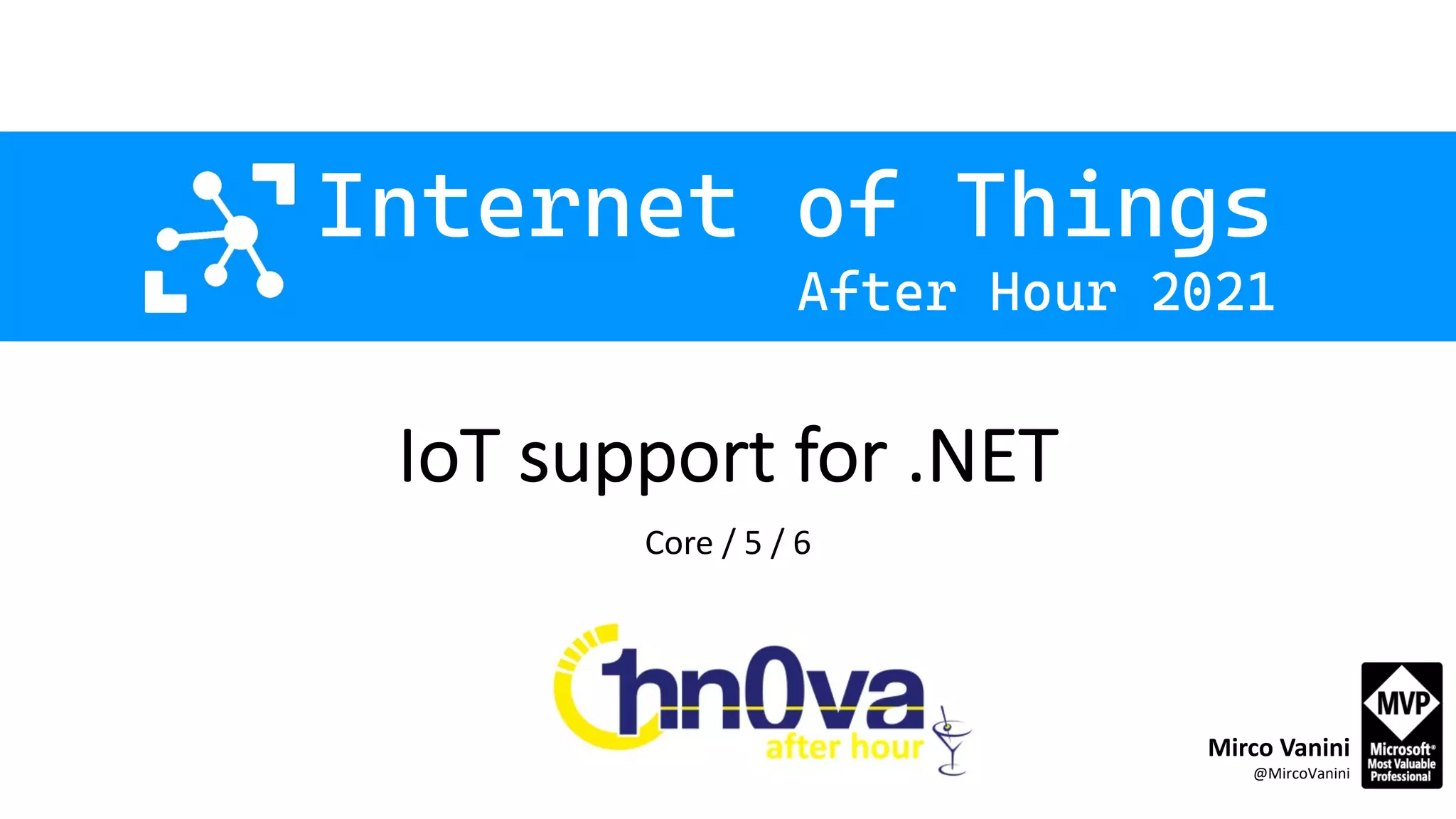 Internet of Things
After Hour 2021

IoT support for .NET

Core / 5 / 6

1nn0va
after hour

Mirco Vanini
@MircoVanini

MVP
Microsoft®
Most Valuable
Professional